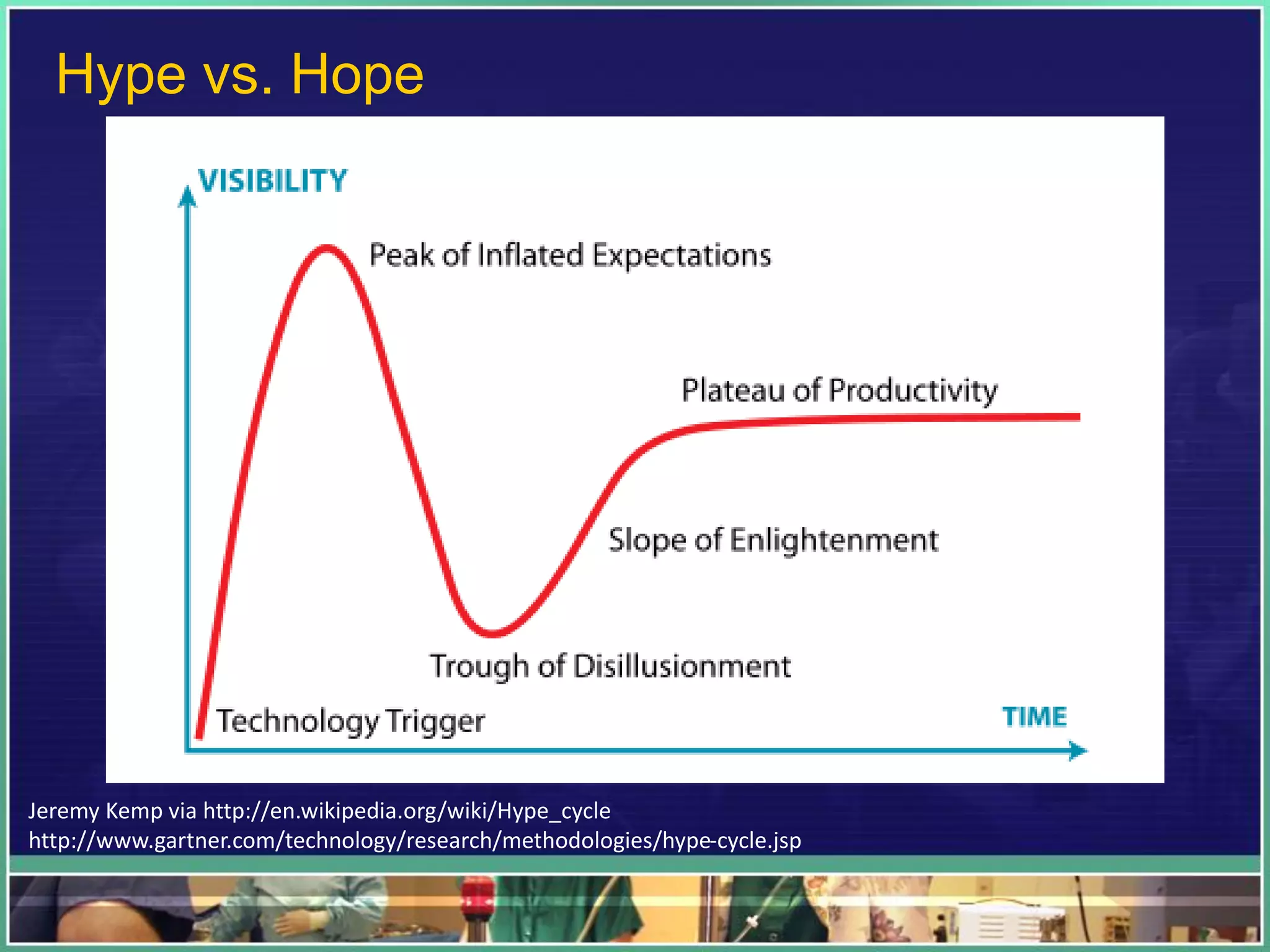 Hype vs. Hope

VISIBILITY

Peak of Inflated Expectations

Plateau of Productivity

Slope of Enlightenment

Trough of Disillusionment

Technology Trigger

TIME

Jeremy Kemp via http://en.wikipedia.org/wiki/Hype_cycle
http://www.gartner.com/technology/research/methodologies/hype-cycle.jsp